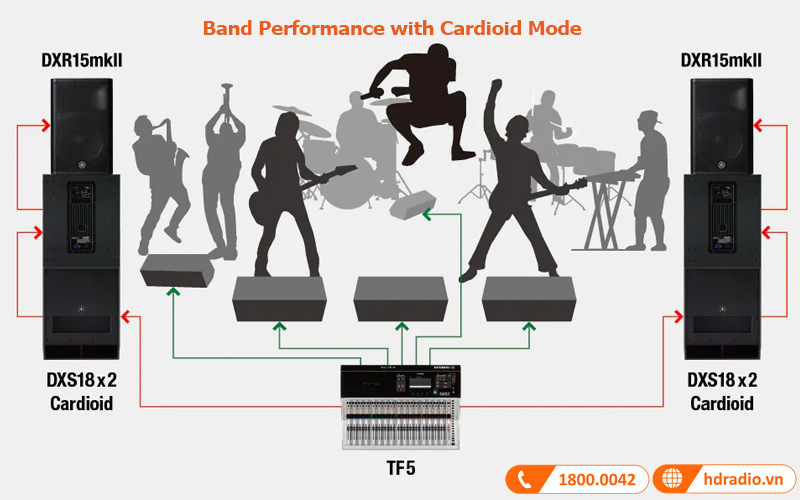 Band Performance with Cardioid Mode

DXR15mkII

DXR15mkII

DXS18 x 2
Cardioid

DXS18 x 2
Cardioid

TF5

1800.0042

hdradio.vn